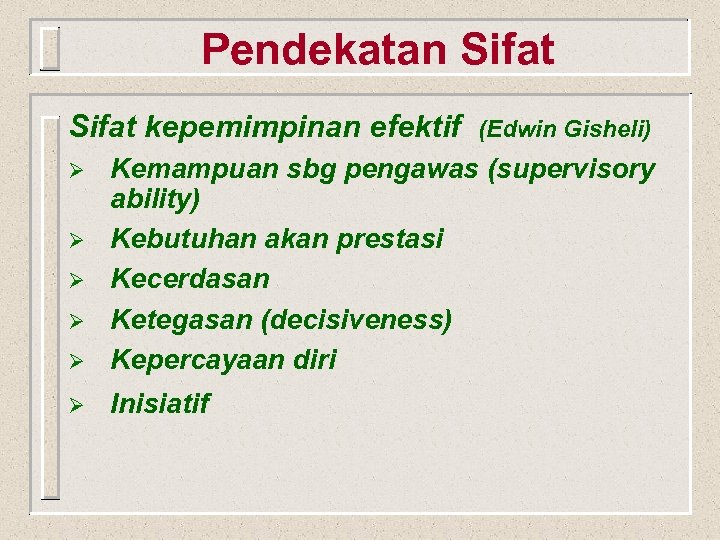 Pendekatan Sifat

Sifat kepemimpinan efektif (Edwin Gisheli)

➢ Kemampuan sbg pengawas (supervisory ability)
➢ Kebutuhan akan prestasi
➢ Kecerdasan
➢ Ketegasan (decisiveness)
➢ Kepercayaan diri
➢ Inisiatif